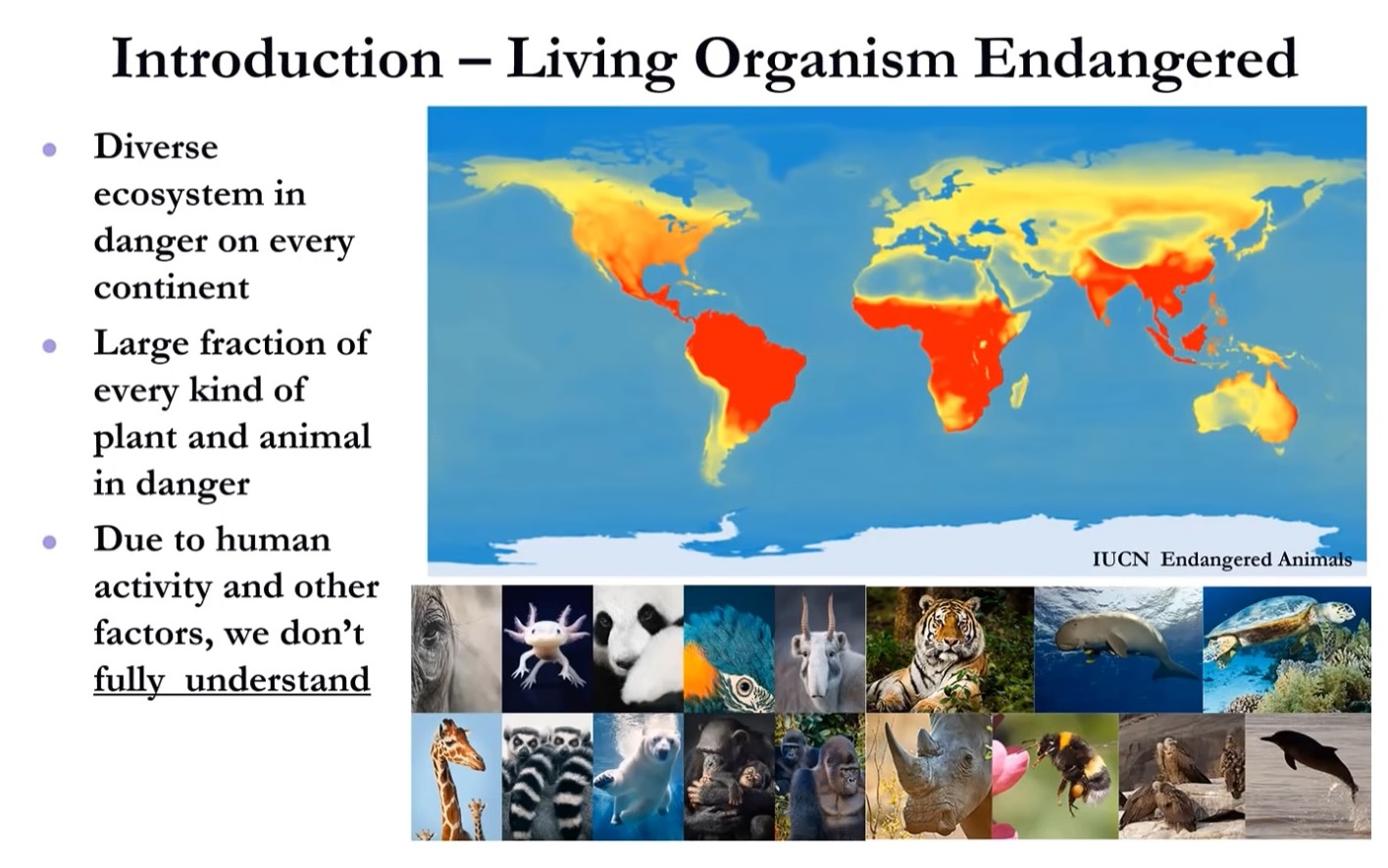 Introduction – Living Organism Endangered

- Diverse ecosystem in danger on every continent
- Large fraction of every kind of plant and animal in danger
- Due to human activity and other factors, we don't fully understand

IUCN Endangered Animals